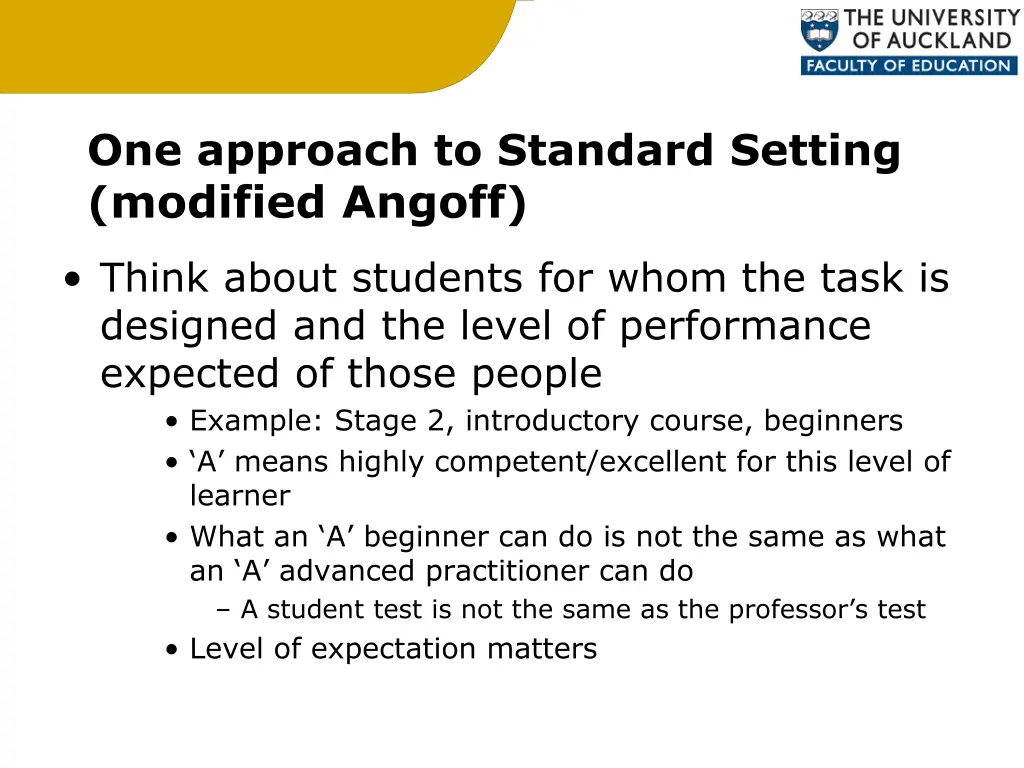 THE UNIVERSITY OF AUCKLAND
FACULTY OF EDUCATION

One approach to Standard Setting (modified Angoff)

• Think about students for whom the task is designed and the level of performance expected of those people
• Example: Stage 2, introductory course, beginners
• ‘A’ means highly competent/excellent for this level of learner
• What an ‘A’ beginner can do is not the same as what an ‘A’ advanced practitioner can do
– A student test is not the same as the professor’s test
• Level of expectation matters